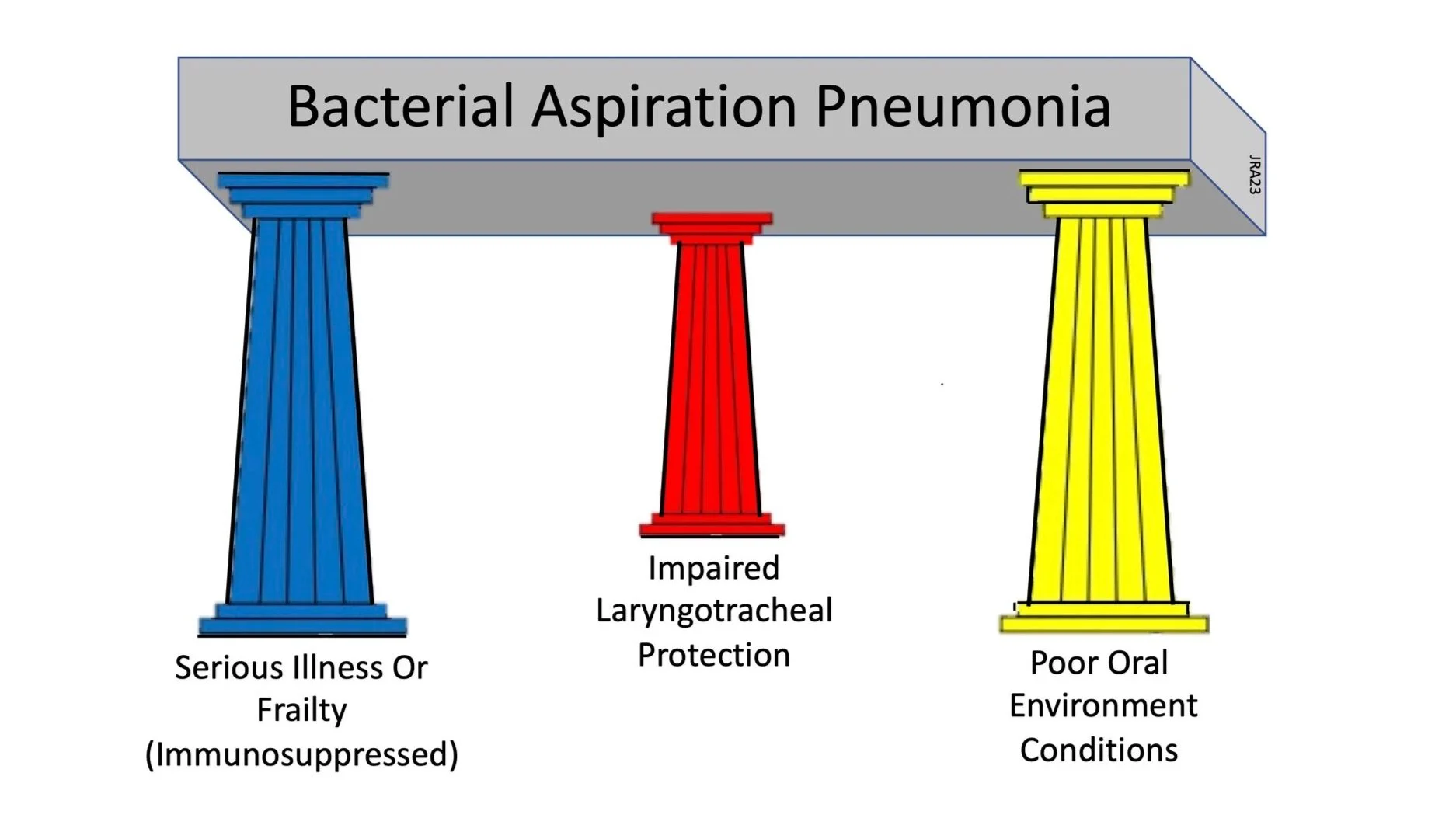 Bacterial Aspiration Pneumonia

JRA23

Serious Illness Or Frailty (Immunosuppressed)

Impaired Laryngotracheal Protection

Poor Oral Environment Conditions